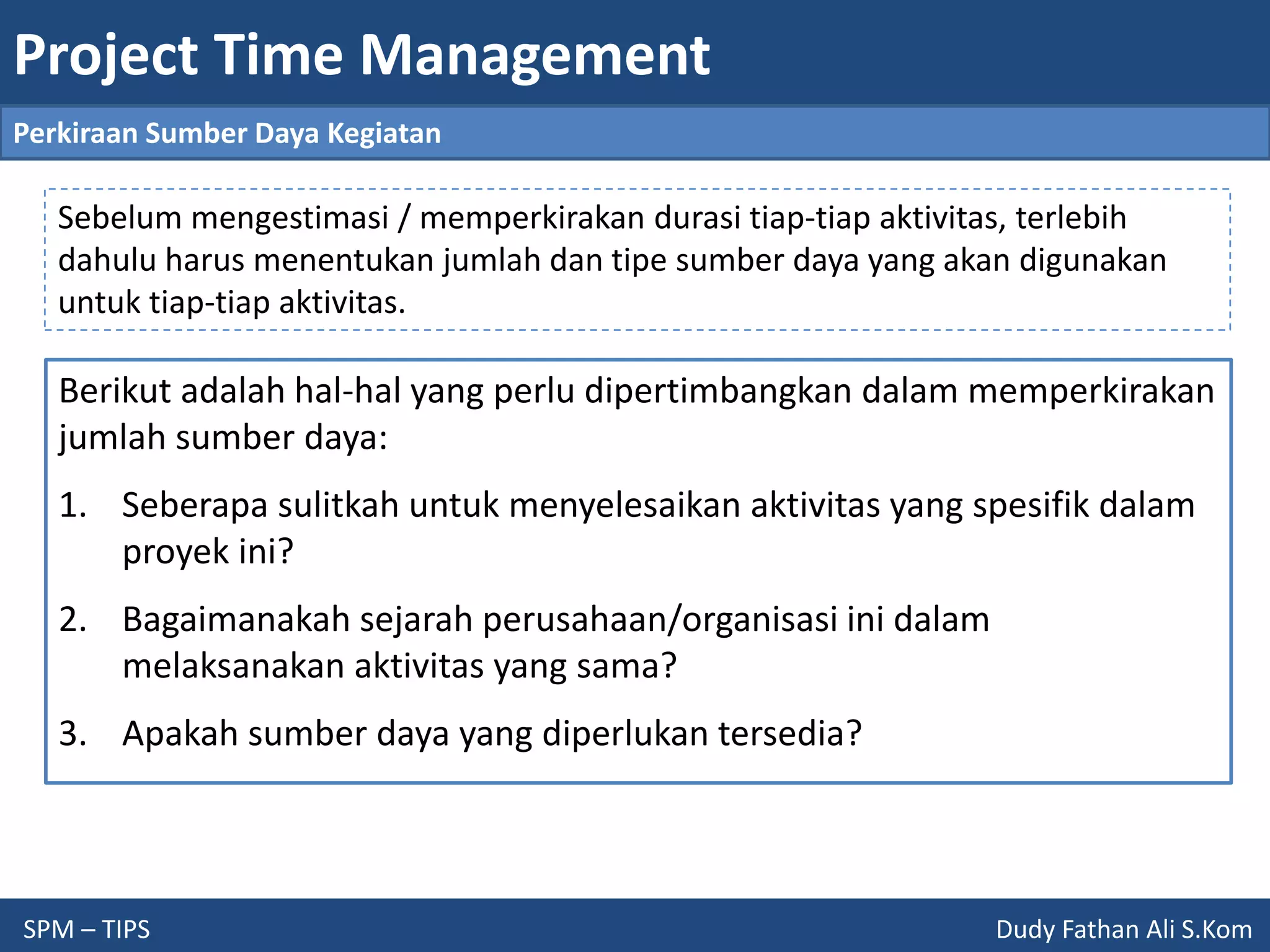 Project Time Management

Perkiraan Sumber Daya Kegiatan

Sebelum mengestimasi / memperkirakan durasi tiap-tiap aktivitas, terlebih dahulu harus menentukan jumlah dan tipe sumber daya yang akan digunakan untuk tiap-tiap aktivitas.

Berikut adalah hal-hal yang perlu dipertimbangkan dalam memperkirakan jumlah sumber daya:

1. Seberapa sulitkah untuk menyelesaikan aktivitas yang spesifik dalam proyek ini?

2. Bagaimanakah sejarah perusahaan/organisasi ini dalam melaksanakan aktivitas yang sama?

3. Apakah sumber daya yang diperlukan tersedia?

SPM – TIPS

Dudy Fathan Ali S.Kom